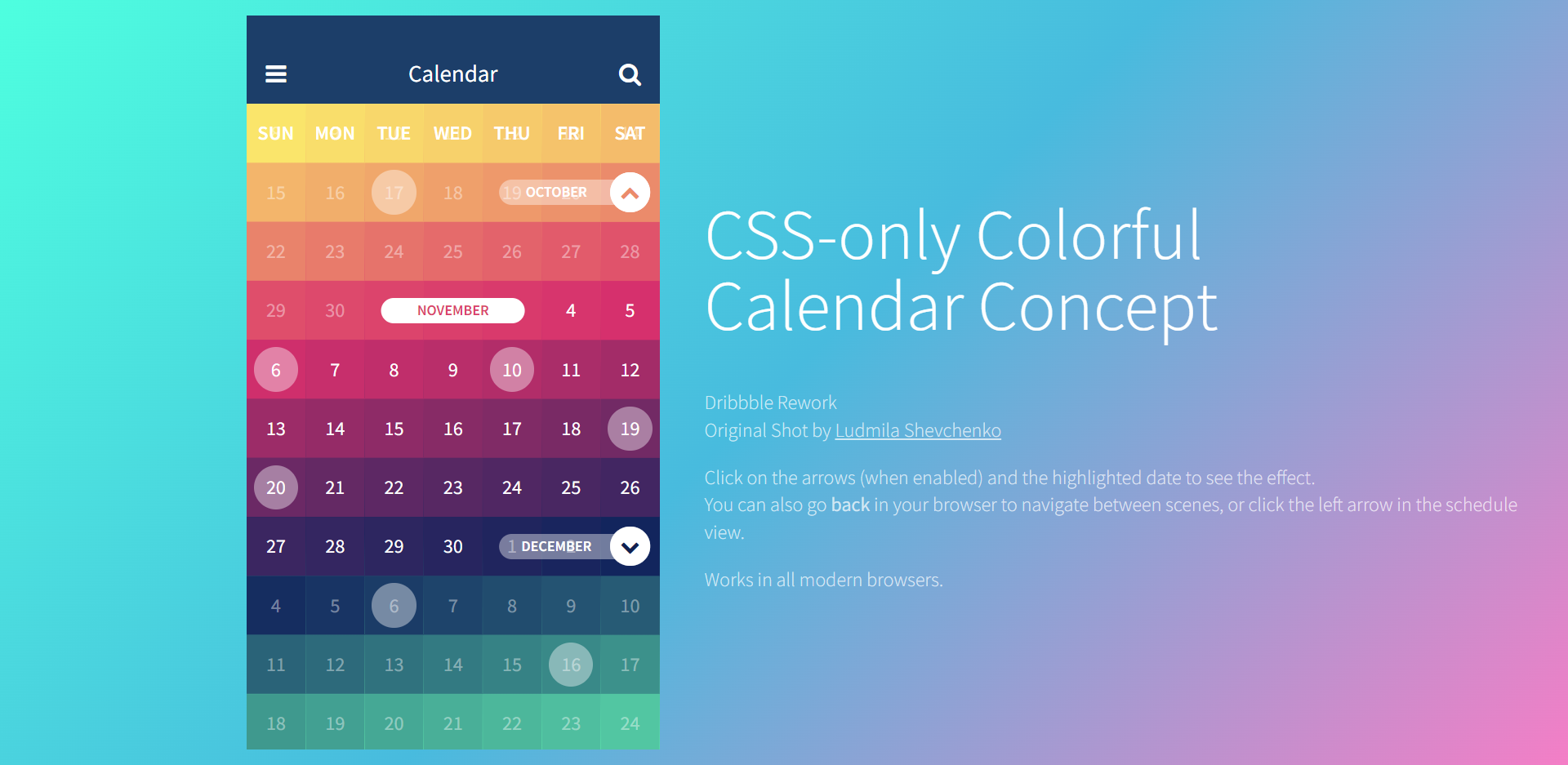 Calendar

| SUN | MON | TUE | WED | THU | FRI | SAT |
|---|---|---|---|---|---|---|
| 15 | 16 | 17 | 18 | 19 OCTOBER | | |
| 22 | 23 | 24 | 25 | 26 | 27 | 28 |
| 29 | 30 | NOVEMBER | | | 4 | 5 |
| 6 | 7 | 8 | 9 | 10 | 11 | 12 |
| 13 | 14 | 15 | 16 | 17 | 18 | 19 |
| 20 | 21 | 22 | 23 | 24 | 25 | 26 |
| 27 | 28 | 29 | 30 | 1 DECEMBER | | |
| 4 | 5 | 6 | 7 | 8 | 9 | 10 |
| 11 | 12 | 13 | 14 | 15 | 16 | 17 |
| 18 | 19 | 20 | 21 | 22 | 23 | 24 |

CSS-only Colorful Calendar Concept

Dribbble Rework
Original Shot by Ludmila Shevchenko

Click on the arrows (when enabled) and the highlighted date to see the effect.
You can also go back in your browser to navigate between scenes, or click the left arrow in the schedule view.

Works in all modern browsers.